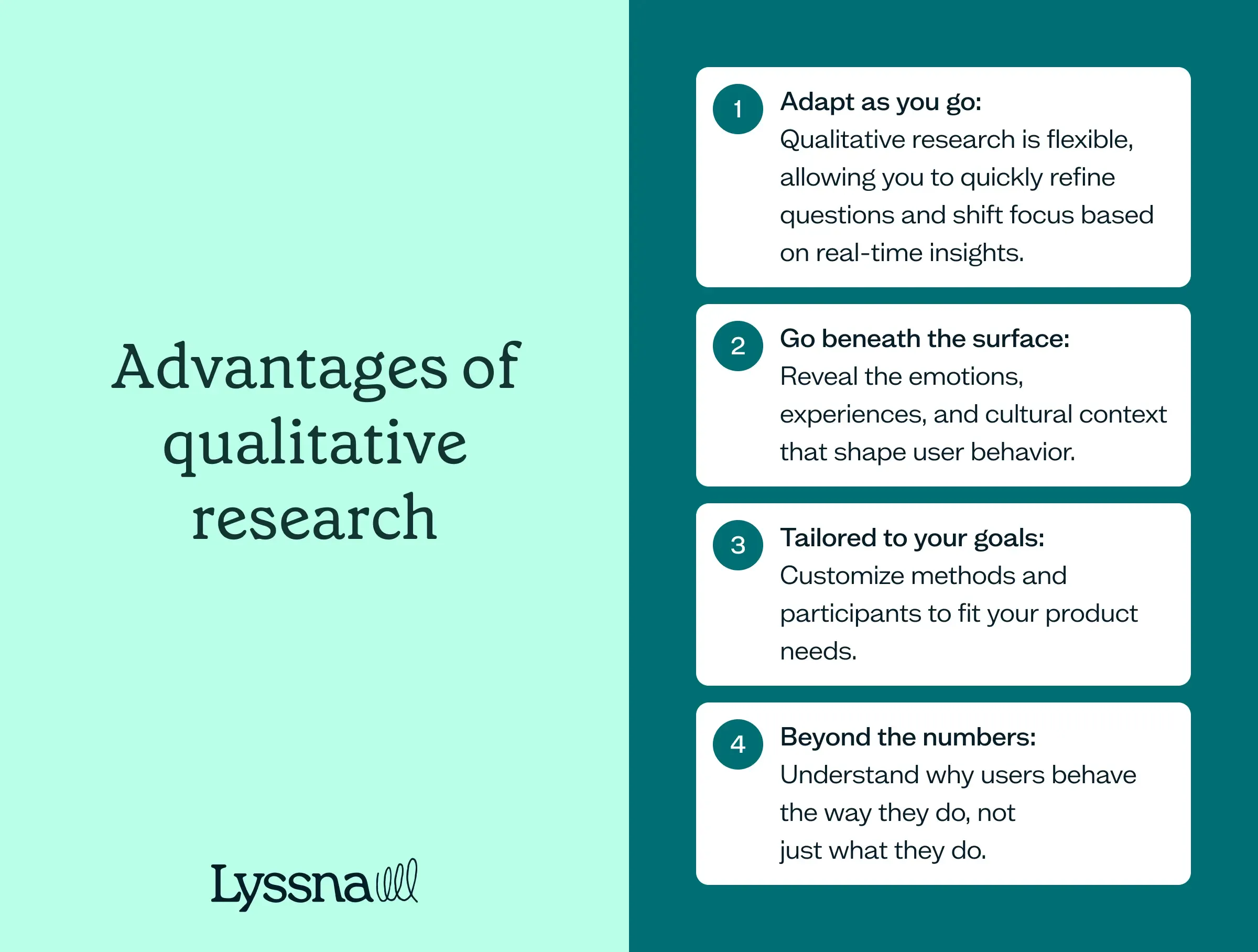 Advantages of qualitative research

Lyssna

1
Adapt as you go:
Qualitative research is flexible, allowing you to quickly refine questions and shift focus based on real-time insights.

2
Go beneath the surface:
Reveal the emotions, experiences, and cultural context that shape user behavior.

3
Tailored to your goals:
Customize methods and participants to fit your product needs.

4
Beyond the numbers:
Understand why users behave the way they do, not just what they do.